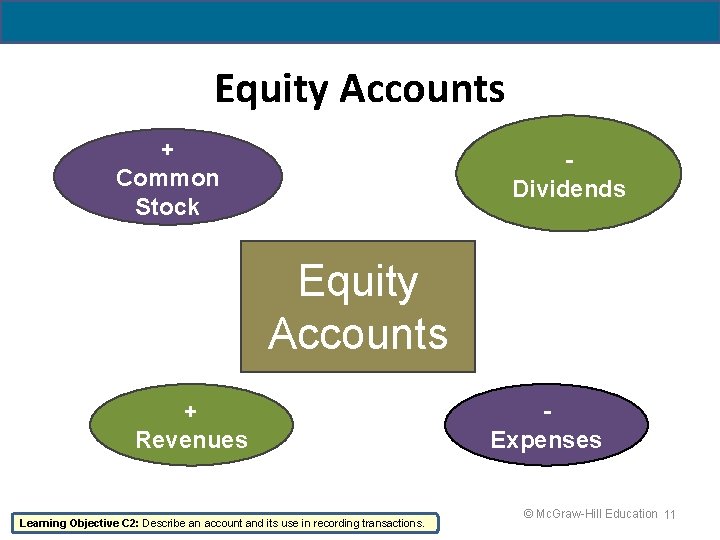 Equity Accounts

+
Common
Stock

-
Dividends

Equity
Accounts

+
Revenues

-
Expenses

Learning Objective C2: Describe an account and its use in recording transactions.

© McGraw-Hill Education 11